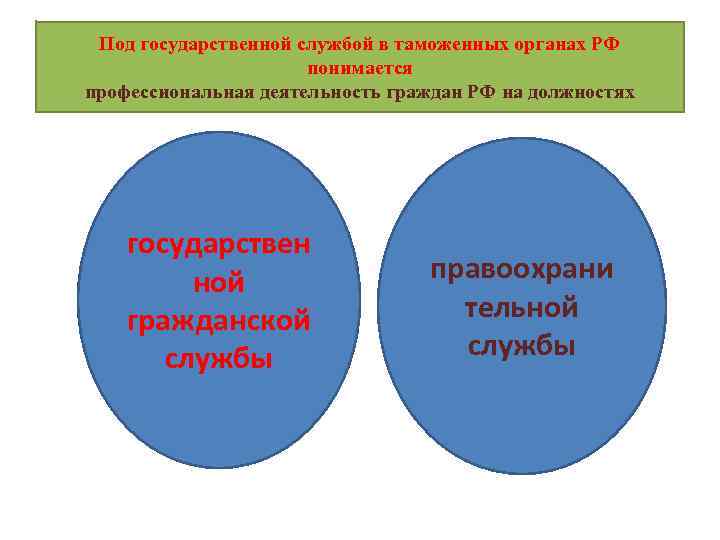 Под государственной службой в таможенных органах РФ понимается
профессиональная деятельность граждан РФ на должностях

государственной гражданской службы

правоохранительной службы